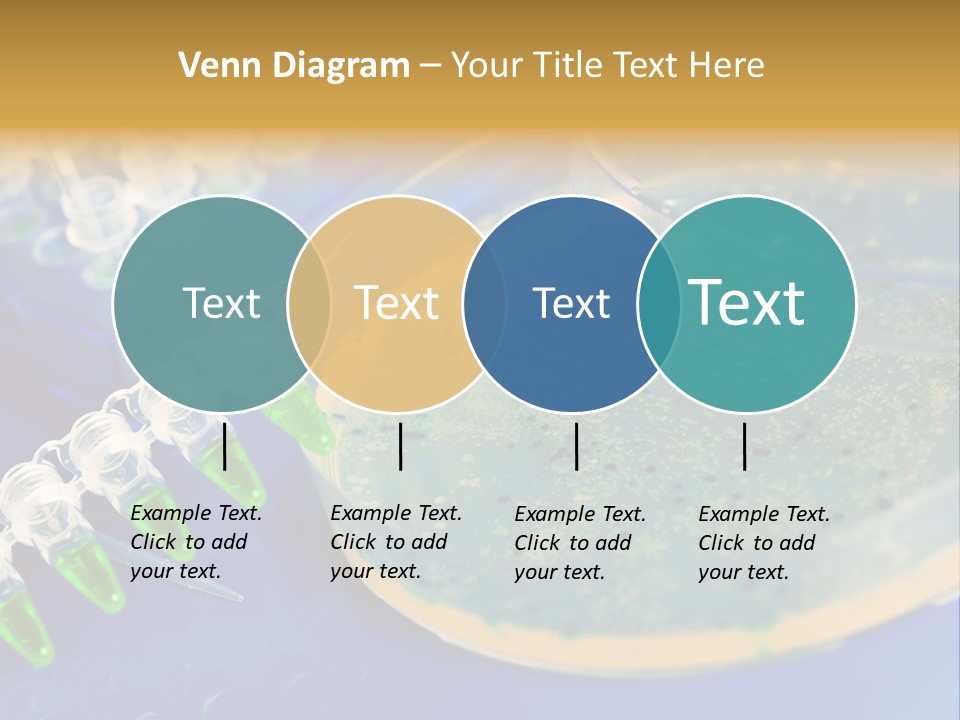 Venn Diagram – Your Title Text Here

Text

Text

Text

Text

Example Text. Click to add your text.

Example Text. Click to add your text.

Example Text. Click to add your text.

Example Text. Click to add your text.